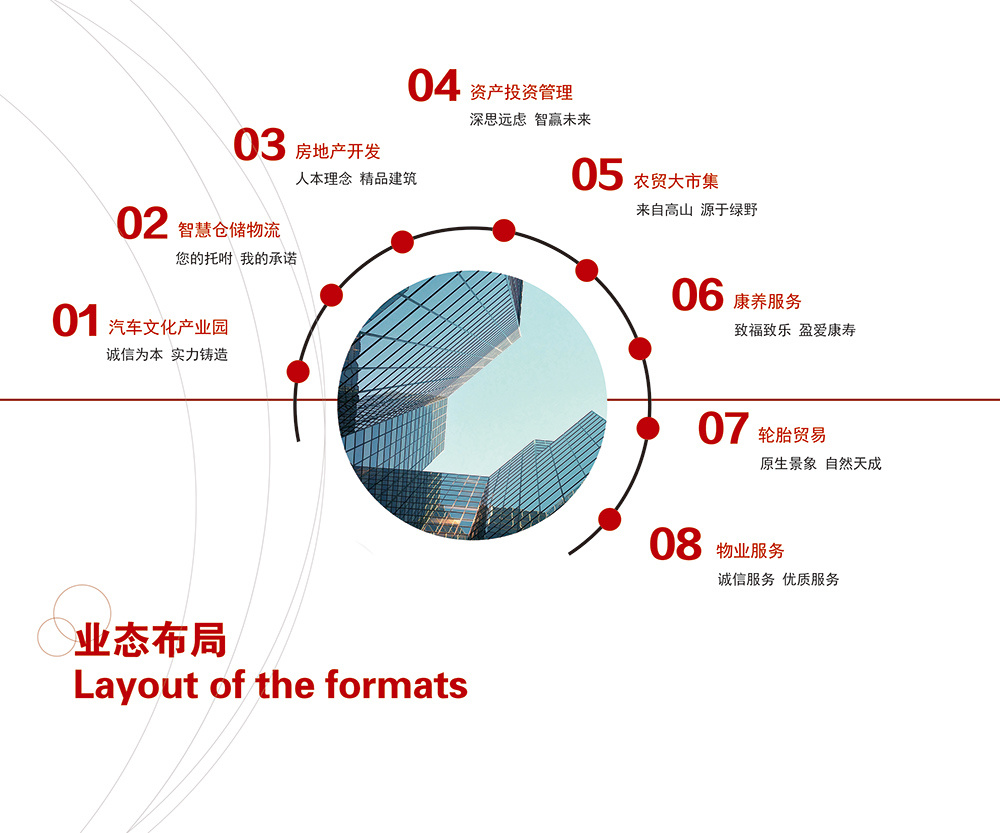 01 汽车文化产业园
诚信为本 实力铸造

02 智慧仓储物流
您的托咐 我的承诺

03 房地产开发
人本理念 精品建筑

04 资产投资管理
深思远虑 智赢未来

05 农贸大市集
来自高山 源于绿野

06 康养服务
致福致乐 盈爱康寿

07 轮胎贸易
原生景象 自然天成

08 物业服务
诚信服务 优质服务

业态布局
Layout of the formats